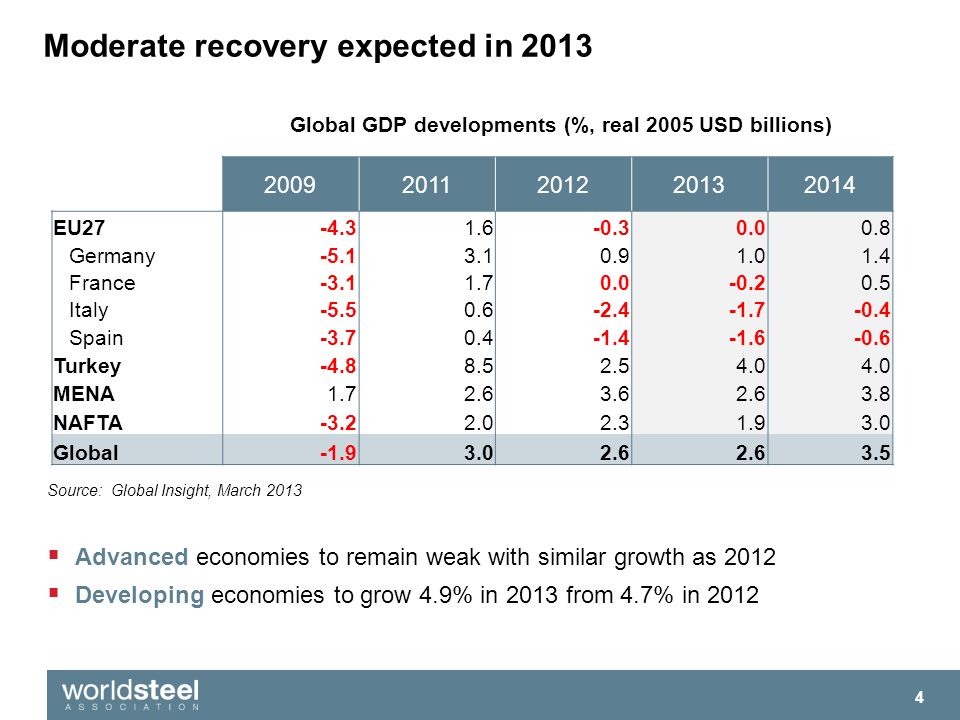 Moderate recovery expected in 2013

Global GDP developments (%, real 2005 USD billions)

| | 2009 | 2011 | 2012 | 2013 | 2014 |
|---|---|---|---|---|---|
| EU27 | -4.3 | 1.6 | -0.3 | 0.0 | 0.8 |
| Germany | -5.1 | 3.1 | 0.9 | 1.0 | 1.4 |
| France | -3.1 | 1.7 | 0.0 | -0.2 | 0.5 |
| Italy | -5.5 | 0.6 | -2.4 | -1.7 | -0.4 |
| Spain | -3.7 | 0.4 | -1.4 | -1.6 | -0.6 |
| Turkey | -4.8 | 8.5 | 2.5 | 4.0 | 4.0 |
| MENA | 1.7 | 2.6 | 3.6 | 2.6 | 3.8 |
| NAFTA | -3.2 | 2.0 | 2.3 | 1.9 | 3.0 |
| Global | -1.9 | 3.0 | 2.6 | 2.6 | 3.5 |

Source: Global Insight, March 2013

▪ Advanced economies to remain weak with similar growth as 2012
▪ Developing economies to grow 4.9% in 2013 from 4.7% in 2012

worldsteel ASSOCIATION

4